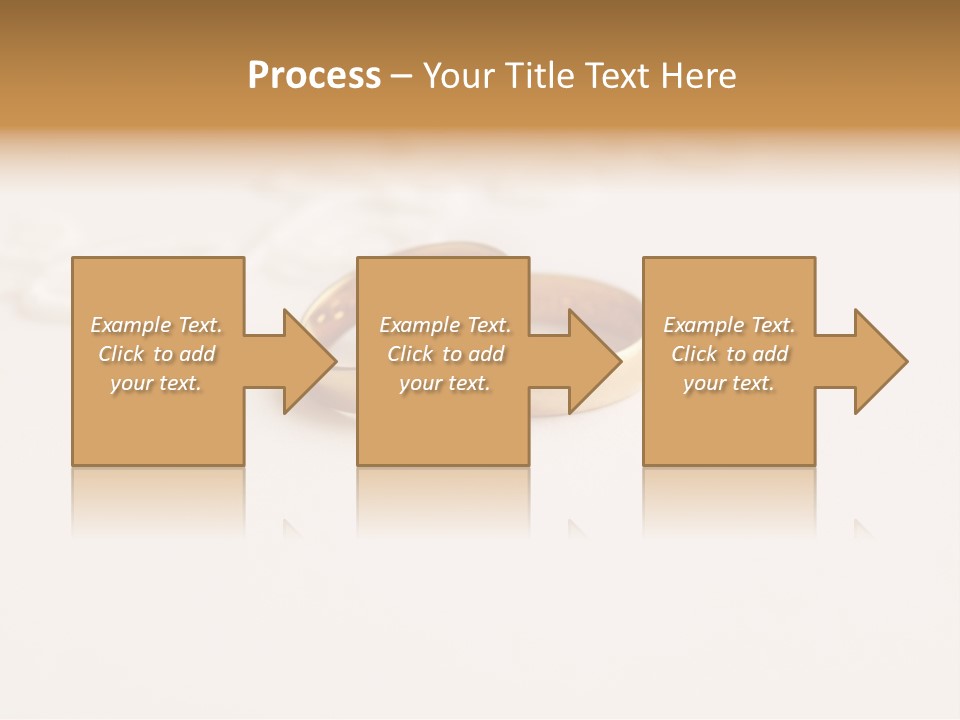 Process – Your Title Text Here

Example Text. Click to add your text.

Example Text. Click to add your text.

Example Text. Click to add your text.